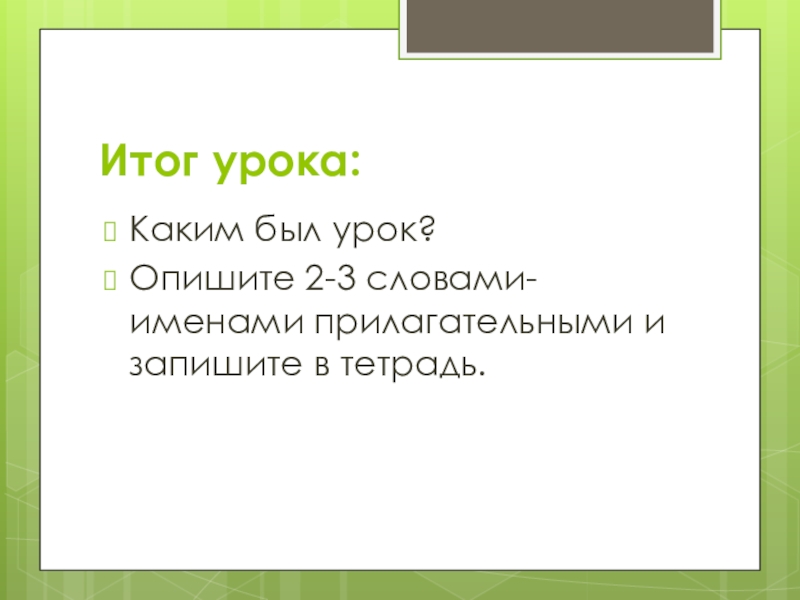 Итог урока:

Каким был урок?

Опишите 2-3 словами-именами прилагательными и запишите в тетрадь.